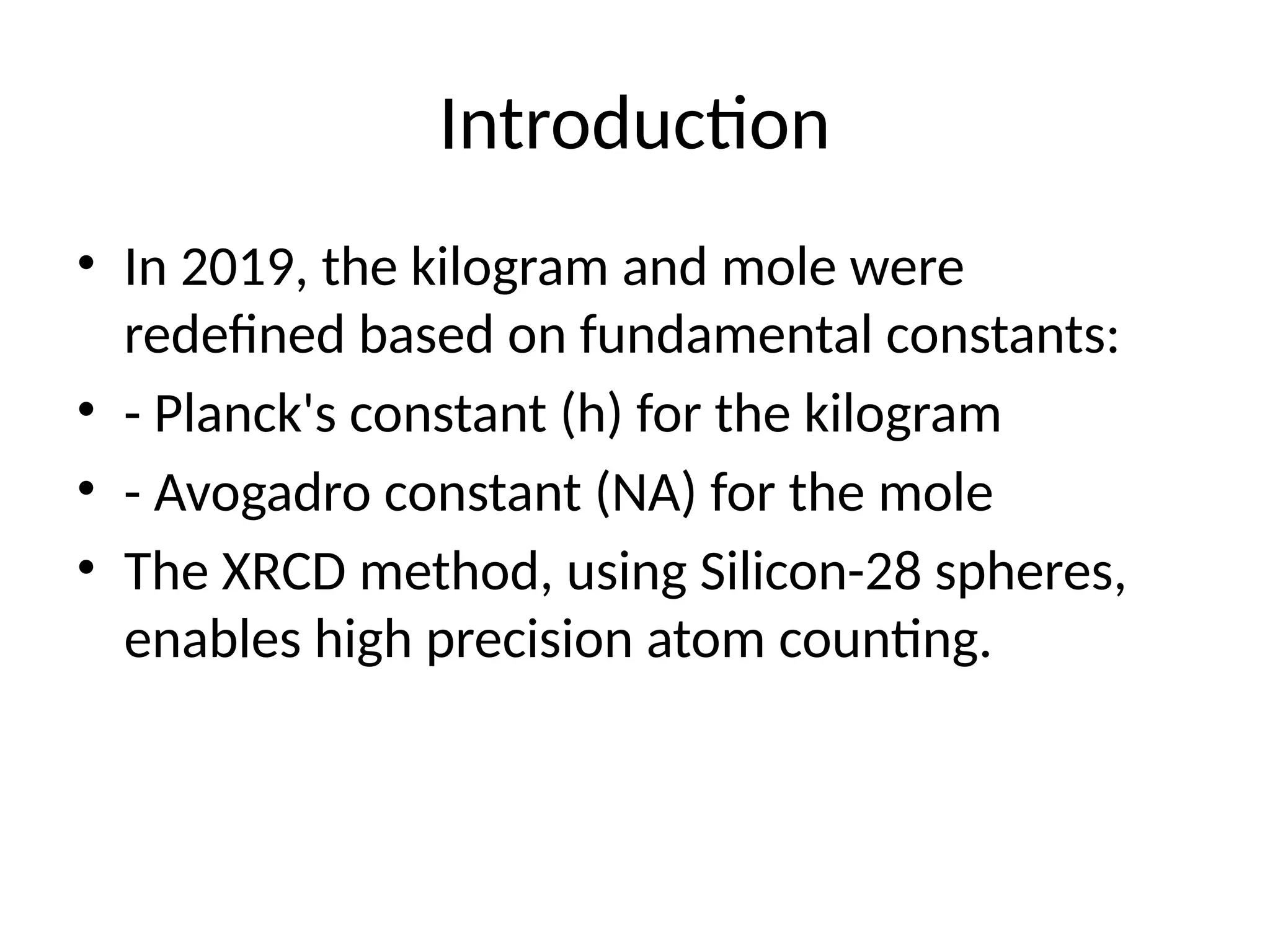 Introduction

• In 2019, the kilogram and mole were redefined based on fundamental constants:
• - Planck's constant (h) for the kilogram
• - Avogadro constant (NA) for the mole
• The XRCD method, using Silicon-28 spheres, enables high precision atom counting.